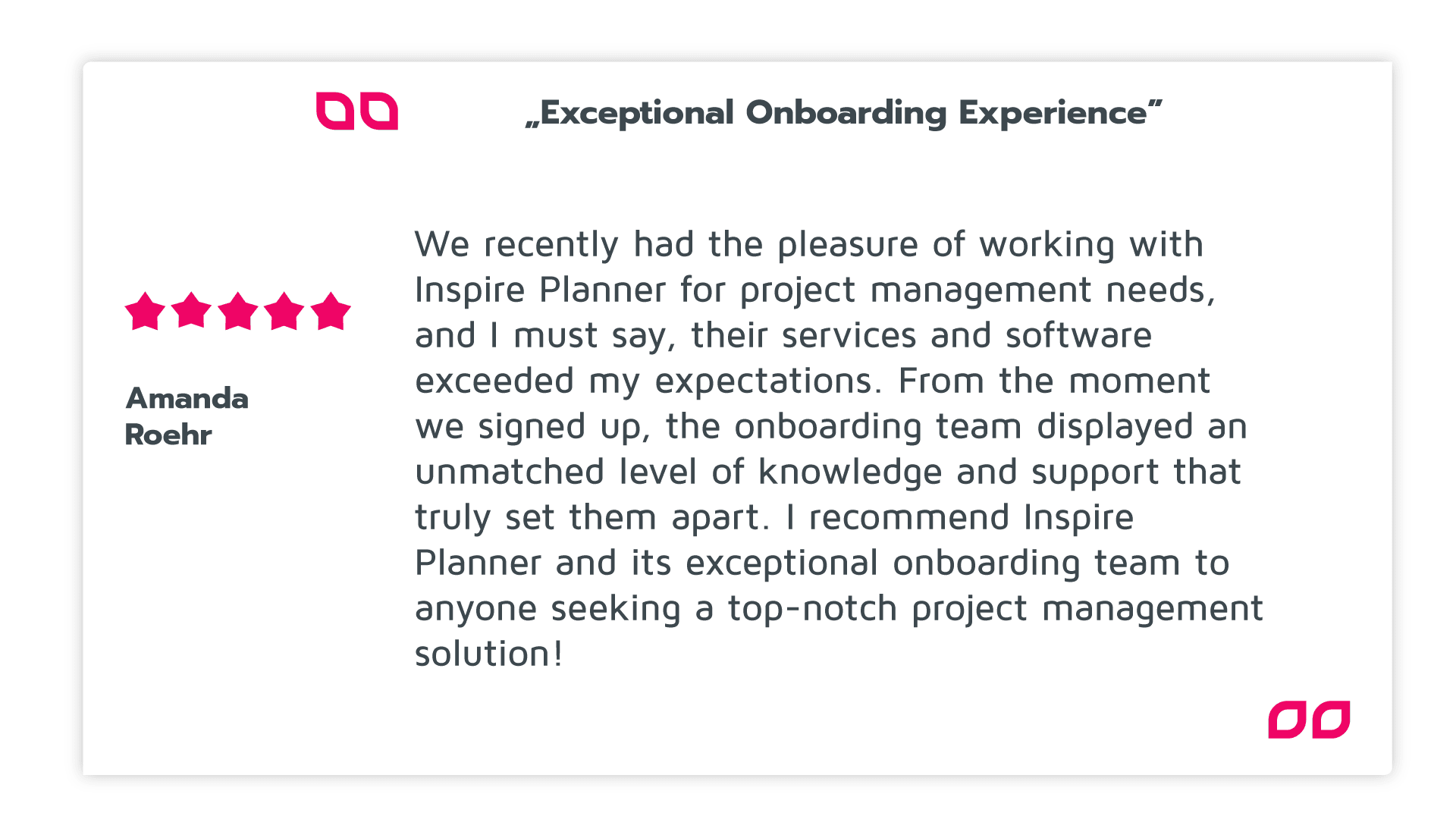 „Exceptional Onboarding Experience”

Amanda Roehr

We recently had the pleasure of working with Inspire Planner for project management needs, and I must say, their services and software exceeded my expectations. From the moment we signed up, the onboarding team displayed an unmatched level of knowledge and support that truly set them apart. I recommend Inspire Planner and its exceptional onboarding team to anyone seeking a top-notch project management solution!